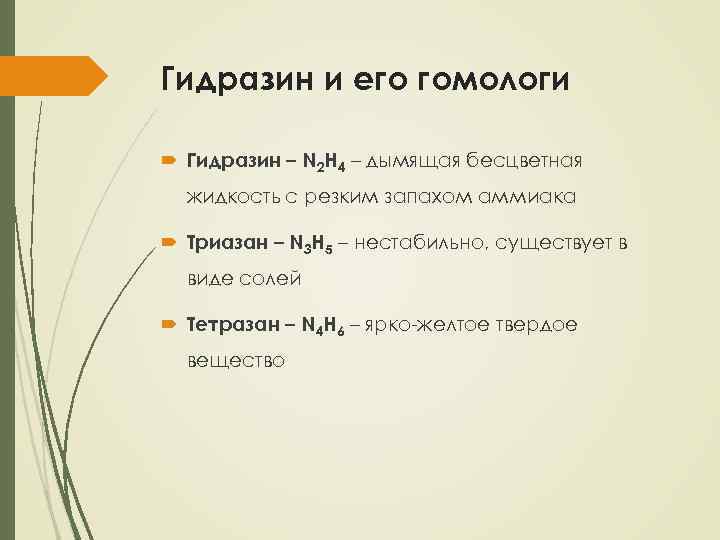 Гидразин и его гомологи

Гидразин – $N_2H_4$ – дымящая бесцветная жидкость с резким запахом аммиака

Триазан – $N_3H_5$ – нестабильно, существует в виде солей

Тетразан – $N_4H_6$ – ярко-желтое твердое вещество